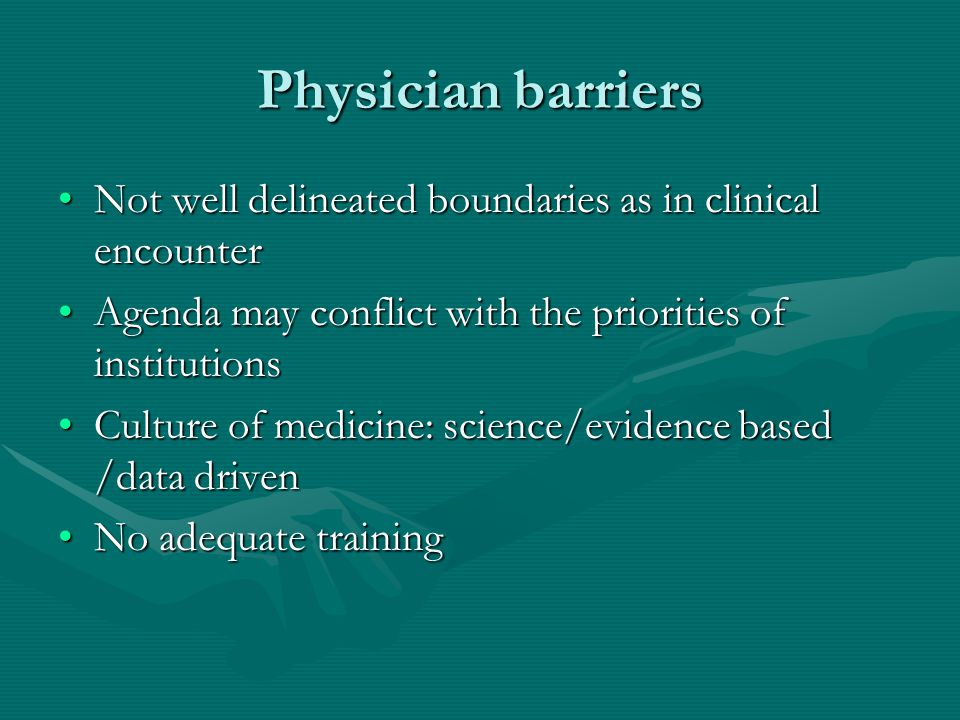 Physician barriers

• Not well delineated boundaries as in clinical encounter
• Agenda may conflict with the priorities of institutions
• Culture of medicine: science/evidence based /data driven
• No adequate training